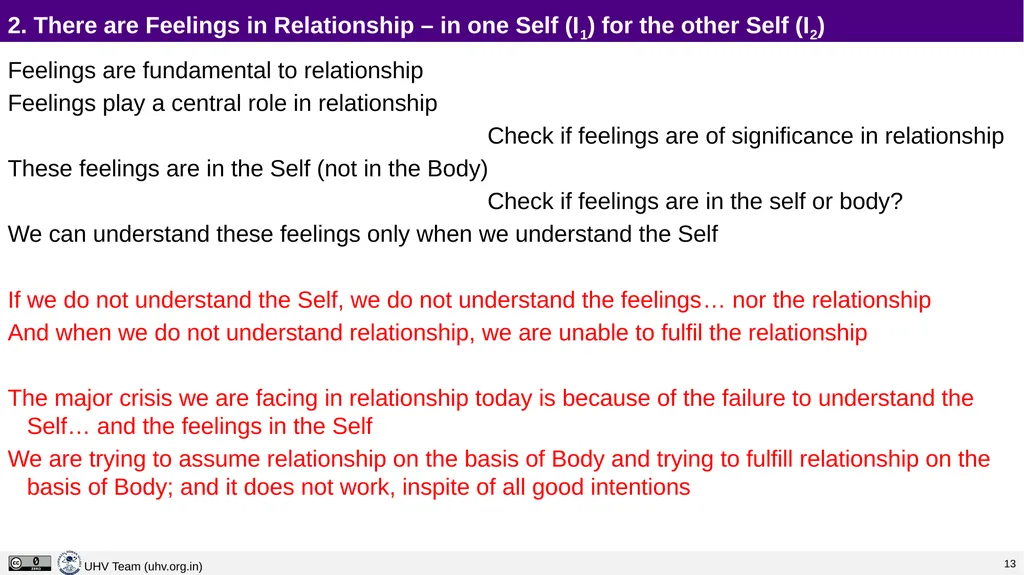 2. There are Feelings in Relationship – in one Self ($I_1$) for the other Self ($I_2$)

Feelings are fundamental to relationship

Feelings play a central role in relationship

Check if feelings are of significance in relationship

These feelings are in the Self (not in the Body)

Check if feelings are in the self or body?

We can understand these feelings only when we understand the Self

If we do not understand the Self, we do not understand the feelings… nor the relationship

And when we do not understand relationship, we are unable to fulfil the relationship

The major crisis we are facing in relationship today is because of the failure to understand the Self… and the feelings in the Self

We are trying to assume relationship on the basis of Body and trying to fulfill relationship on the basis of Body; and it does not work, inspite of all good intentions

UHV Team (uhv.org.in)

13